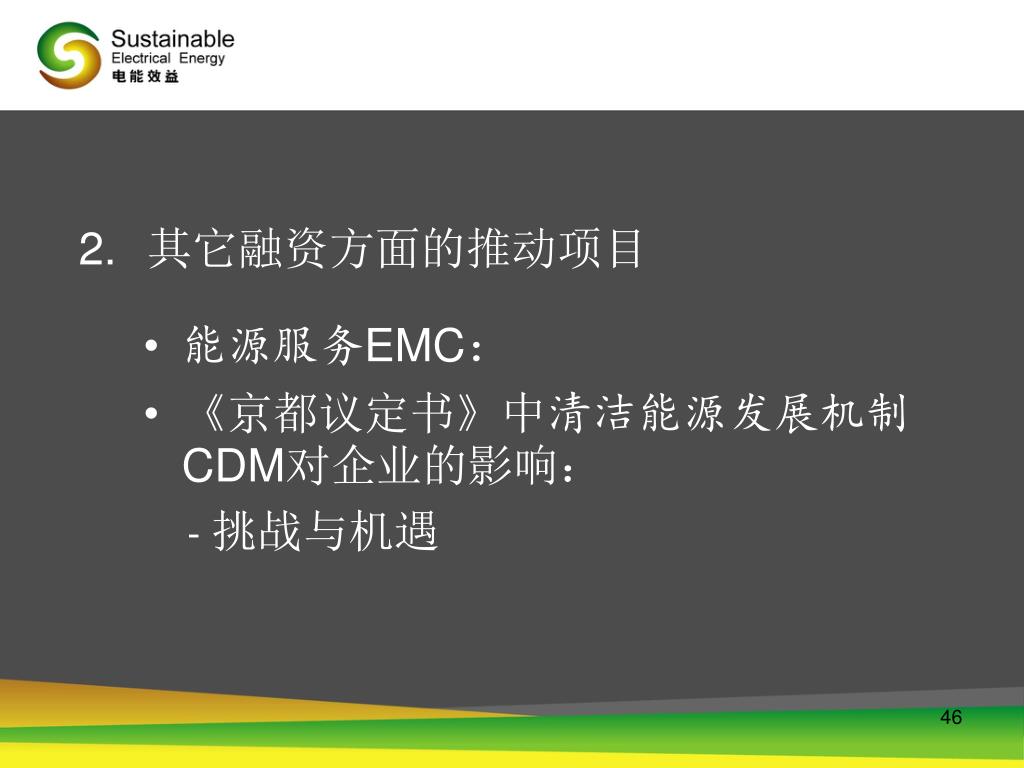 Sustainable
Electrical Energy
电能效益

2. 其它融资方面的推动项目

• 能源服务EMC：
• 《京都议定书》中清洁能源发展机制CDM对企业的影响：
- 挑战与机遇

46